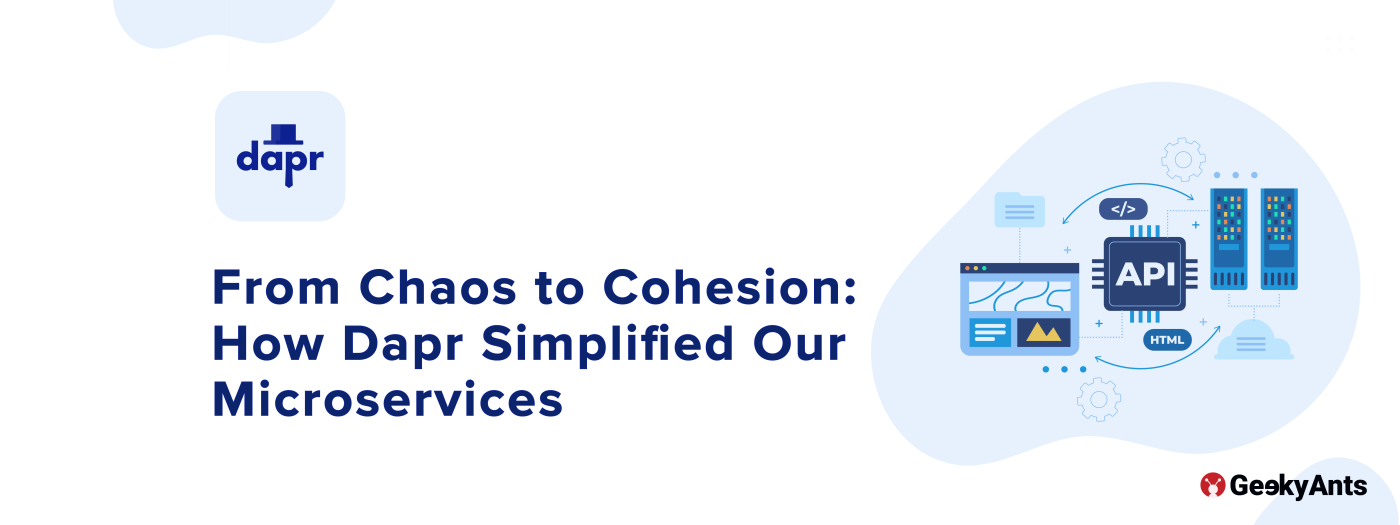 dapr

From Chaos to Cohesion: How Dapr Simplified Our Microservices

</>

API

HTML

GeekyAnts